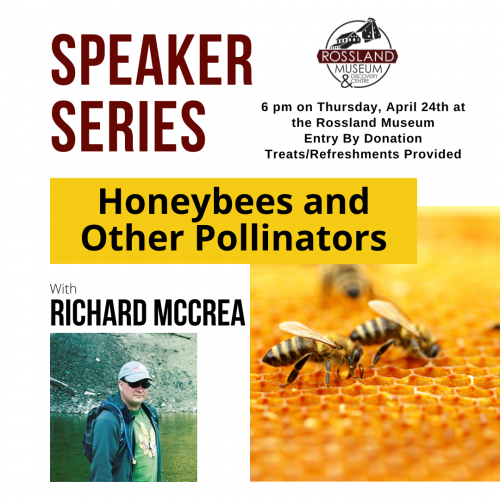 SPEAKER SERIES

ROSSLAND MUSEUM & DISCOVERY CENTRE

6 pm on Thursday, April 24th at the Rossland Museum
Entry By Donation
Treats/Refreshments Provided

Honeybees and Other Pollinators

With
RICHARD MCCREA